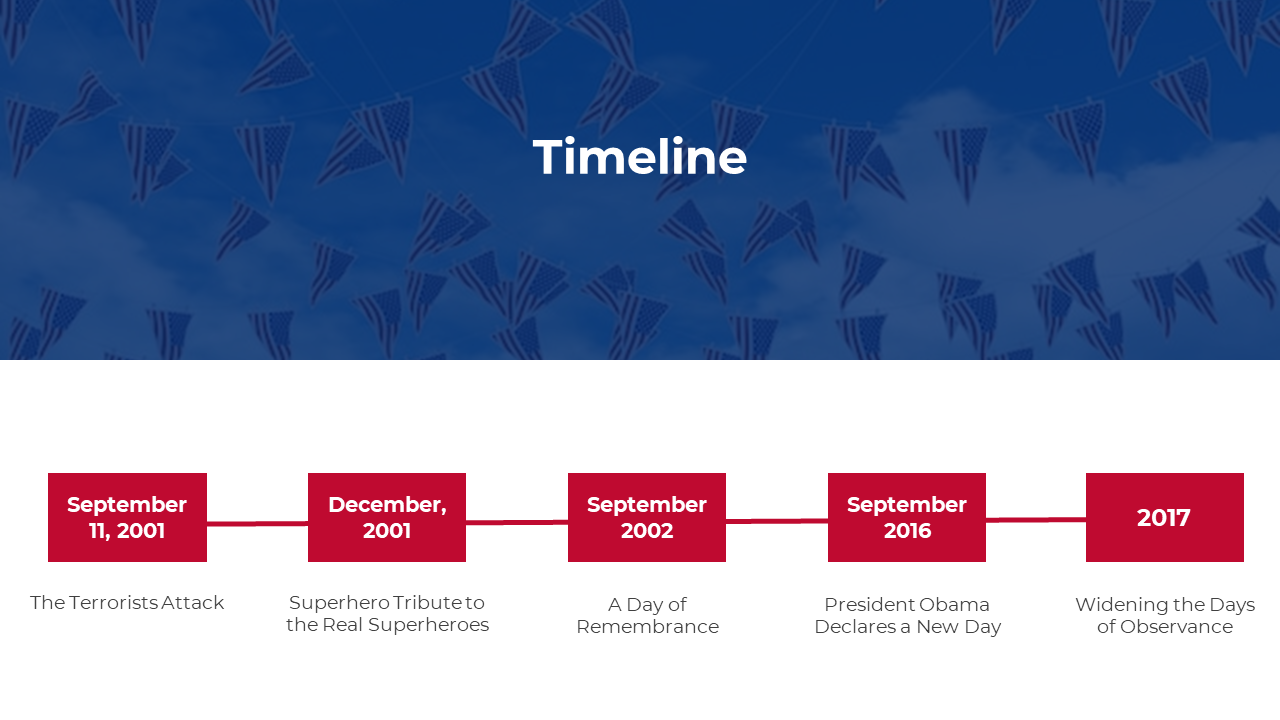 Timeline

September 11, 2001

The Terrorists Attack

December, 2001

Superhero Tribute to the Real Superheroes

September 2002

A Day of Remembrance

September 2016

President Obama Declares a New Day

2017

Widening the Days of Observance